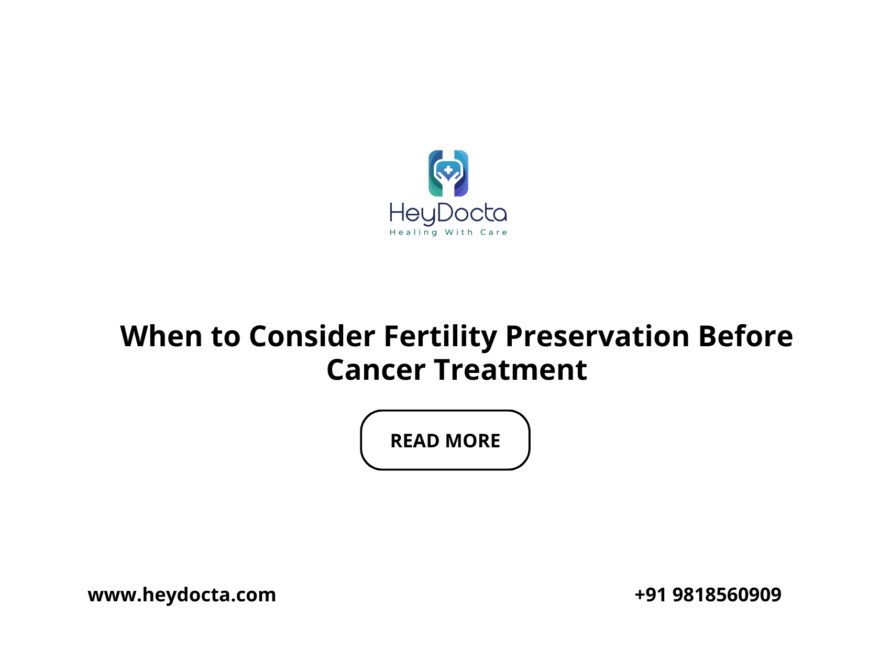 HeyDocta
Healing With Care

When to Consider Fertility Preservation Before Cancer Treatment

READ MORE

www.heydocta.com

+91 9818560909